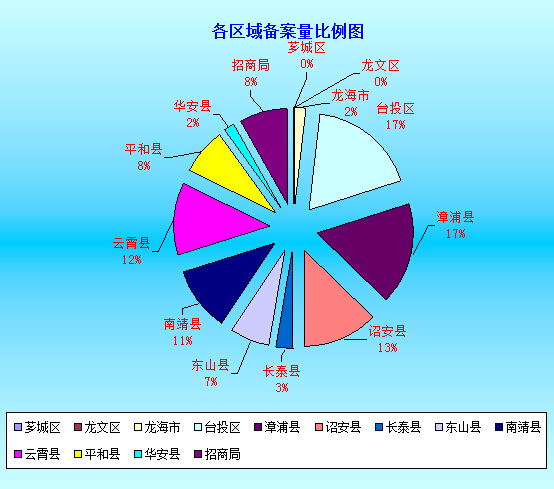 各区域备案量比例图

芗城区
0%

龙文区
0%

龙海市
2%

台投区
17%

漳浦县
17%

诏安县
13%

长泰县
3%

东山县
7%

南靖县
11%

云霄县
12%

平和县
8%

华安县
2%

招商局
8%

芗城区 龙文区 龙海市 台投区 漳浦县 诏安县 长泰县 东山县 南靖县 云霄县 平和县 华安县 招商局